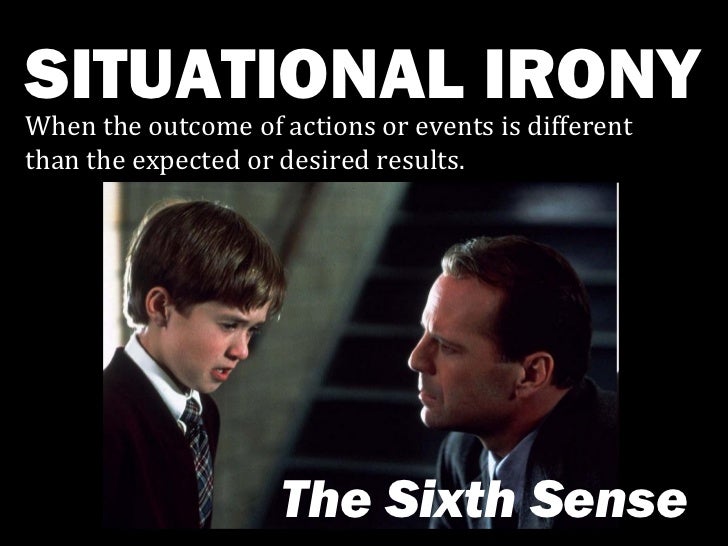 SITUATIONAL IRONY
When the outcome of actions or events is different than the expected or desired results.

The Sixth Sense